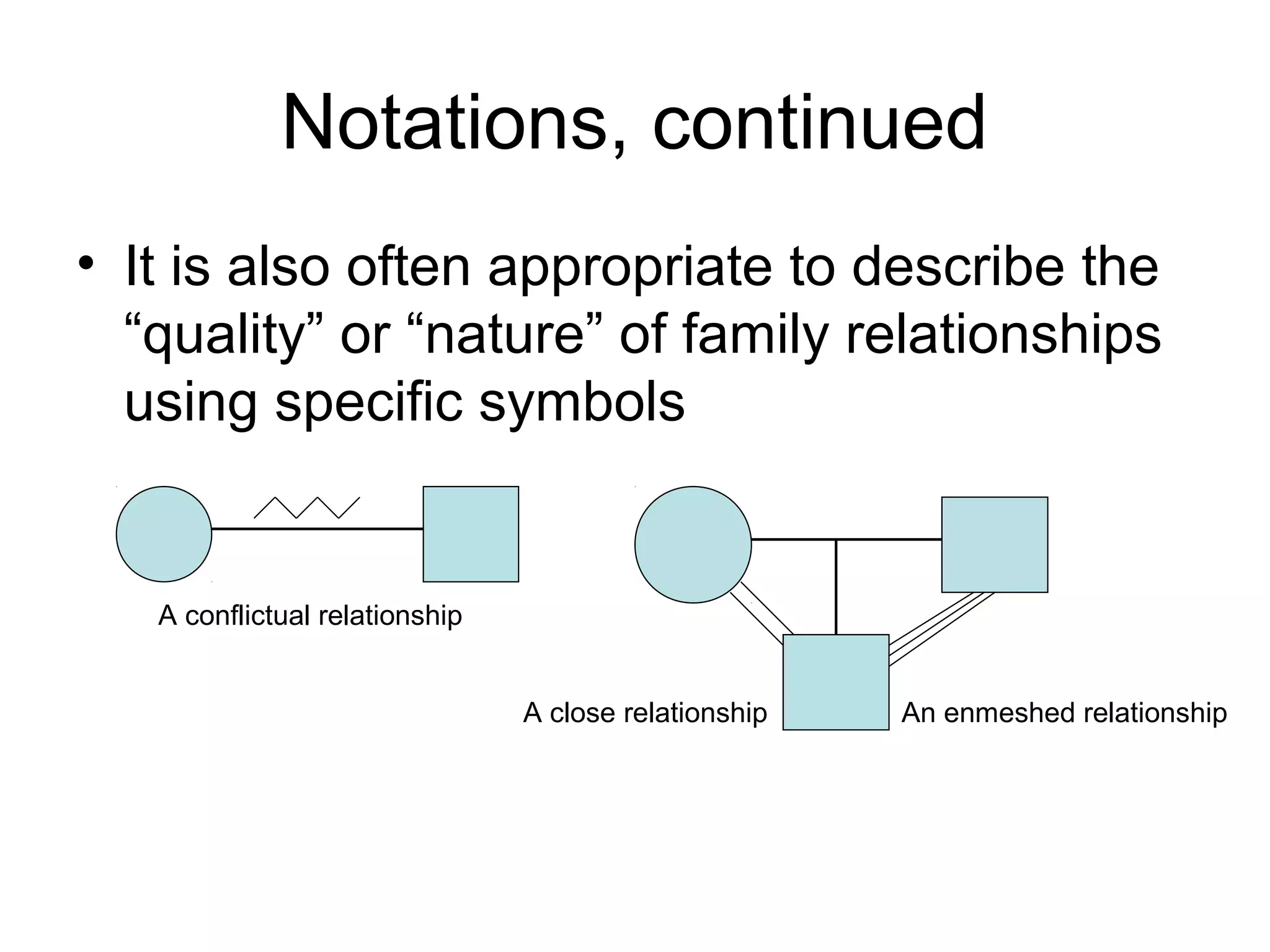 Notations, continued

• It is also often appropriate to describe the “quality” or “nature” of family relationships using specific symbols

A conflictual relationship

A close relationship

An enmeshed relationship